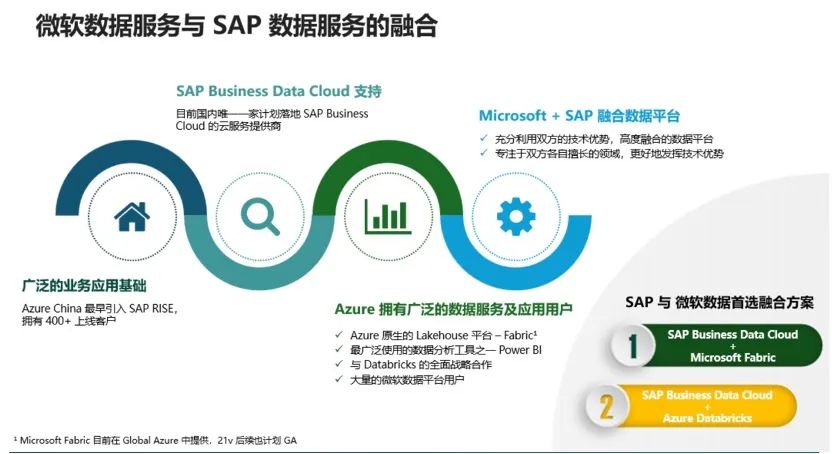 微软数据服务与 SAP 数据服务的融合

SAP Business Data Cloud 支持

目前国内唯一一家计划落地 SAP Business Cloud 的云服务提供商

Microsoft + SAP 融合数据平台

✓ 充分利用双方的技术优势，高度融合的数据平台
✓ 专注于双方各自擅长的领域，更好地发挥技术优势

广泛的业务应用基础

Azure China 最早引入 SAP RISE，拥有 400+ 上线客户

Azure 拥有广泛的数据服务及应用用户

✓ Azure 原生的 Lakehouse 平台 – Fabric¹
✓ 最广泛使用的数据分析工具之一 Power BI
✓ 与 Databricks 的全面战略合作
✓ 大量的微软数据平台用户

SAP 与 微软数据首选融合方案

1 SAP Business Data Cloud + Microsoft Fabric

2 SAP Business Data Cloud + Azure Databricks

¹ Microsoft Fabric 目前在 Global Azure 中提供，21v 后续也计划 GA